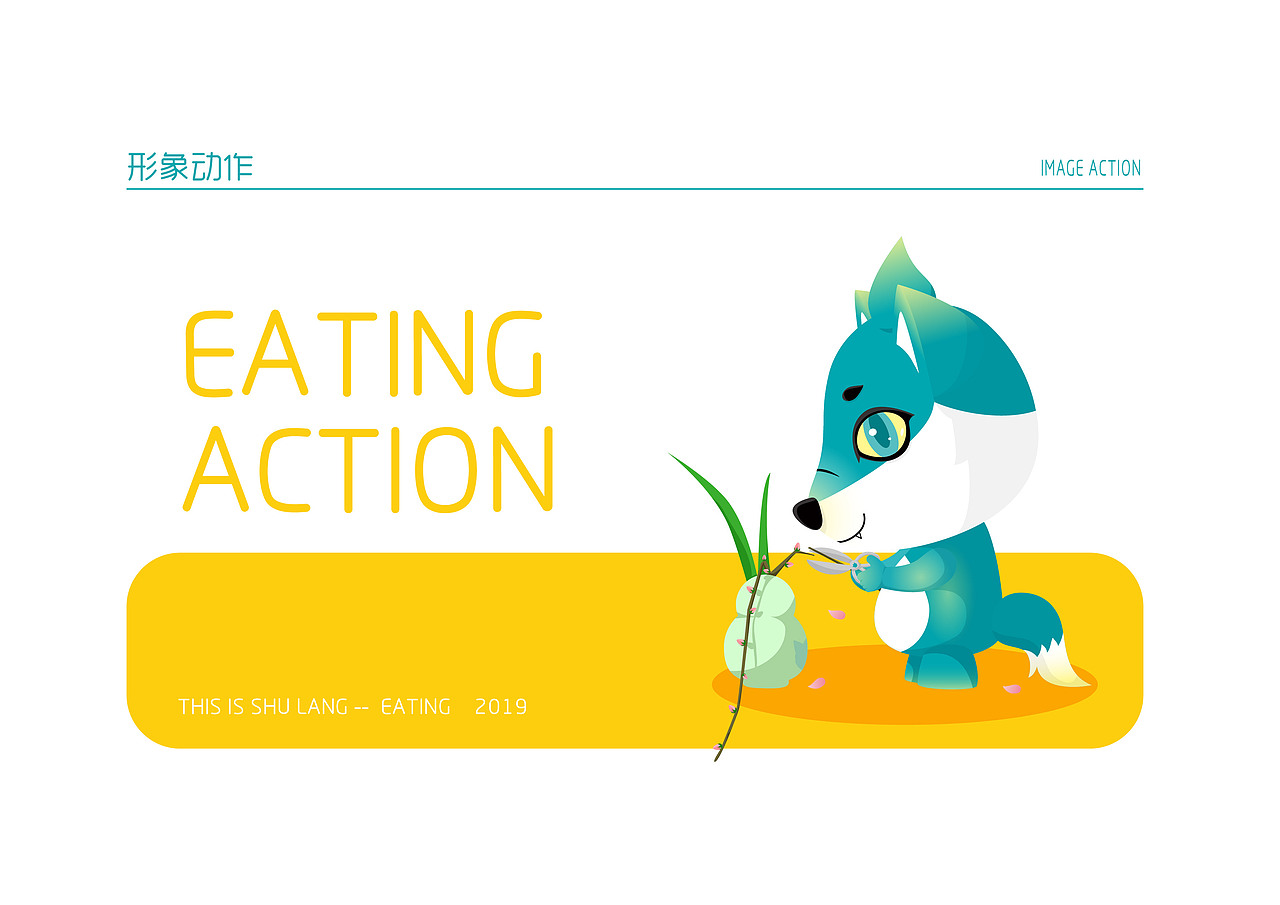 形象动作

IMAGE ACTION

EATING ACTION

THIS IS SHU LANG -- EATING 2019